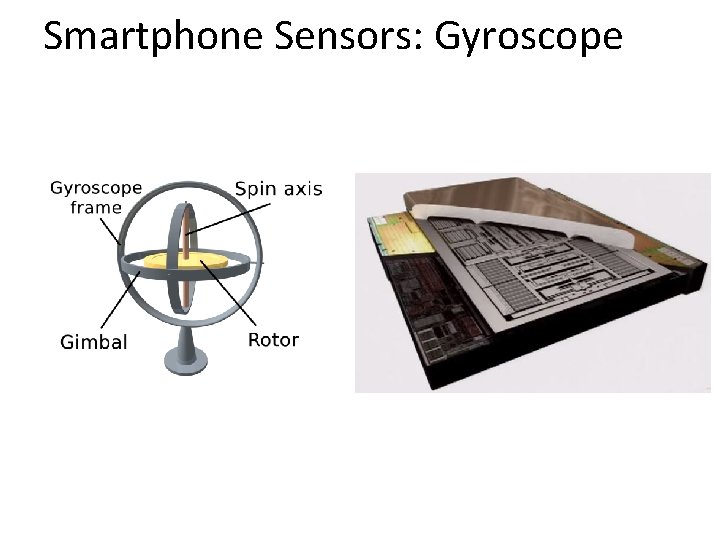 Smartphone Sensors: Gyroscope

Gyroscope frame

Spin axis

Gimbal

Rotor